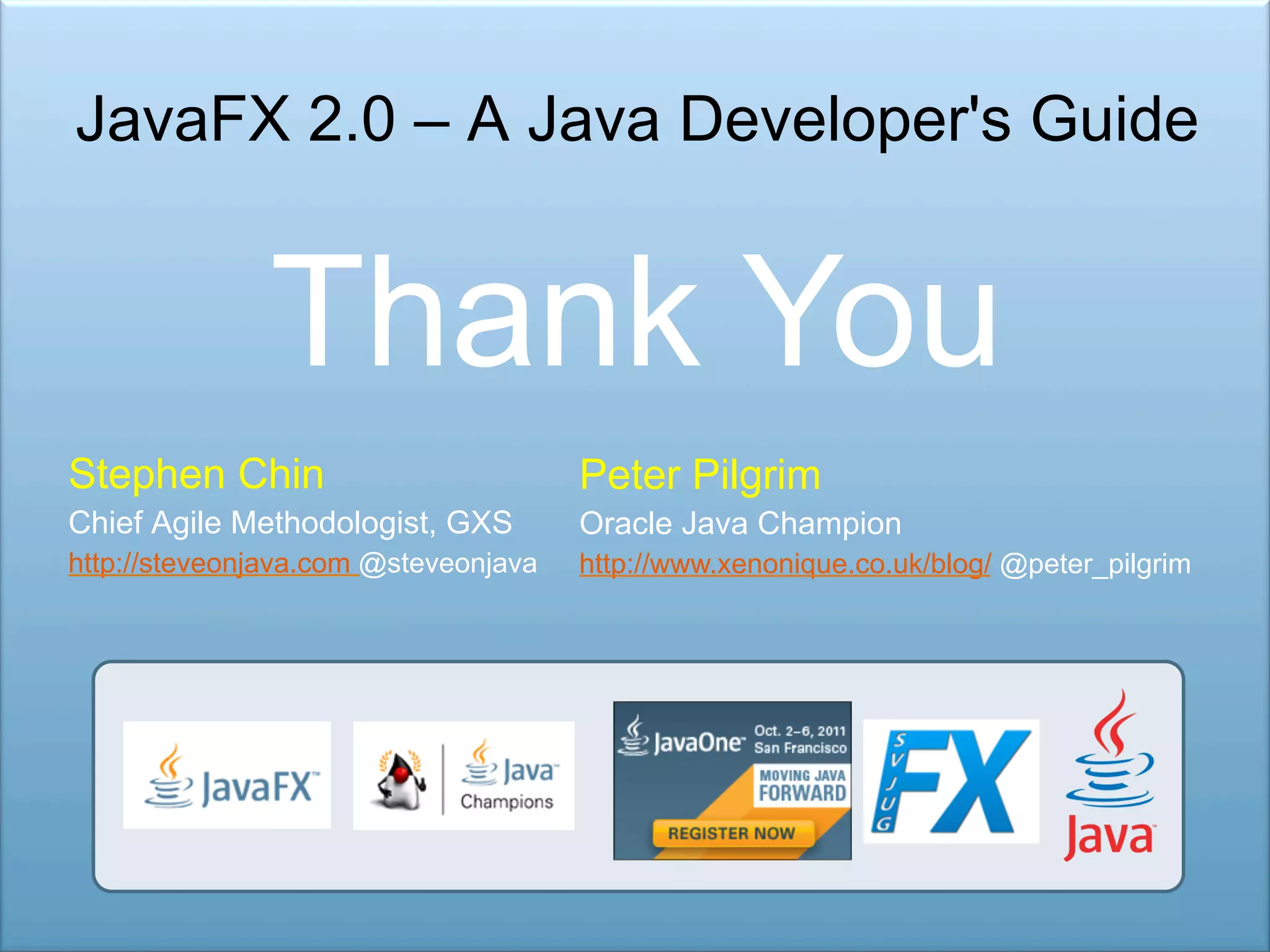 JavaFX 2.0 – A Java Developer's Guide

Thank You

Stephen Chin
Chief Agile Methodologist, GXS
http://steveonjava.com @steveonjava

Peter Pilgrim
Oracle Java Champion
http://www.xenonique.co.uk/blog/ @peter_pilgrim

JavaFX™

Java™ Champions

JavaOne™ Oct. 2–6, 2011 San Francisco
MOVING JAVA FORWARD
REGISTER NOW

SVJUG FX

Java™